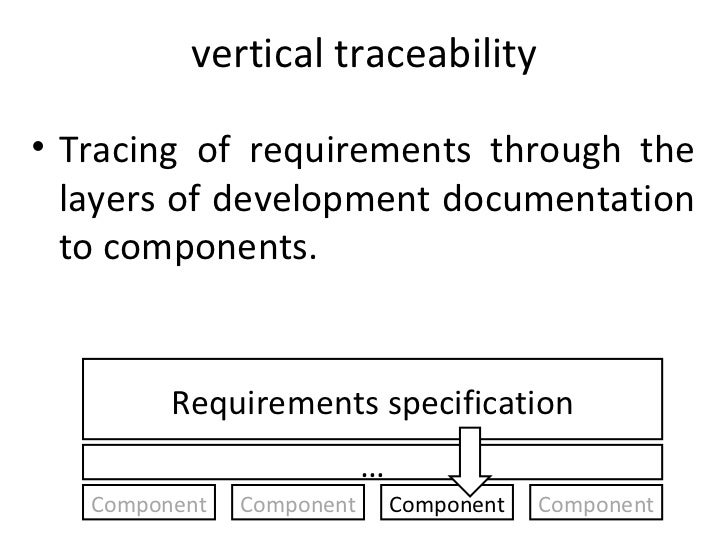 vertical traceability

• Tracing of requirements through the layers of development documentation to components.

Requirements specification

...

Component Component Component Component